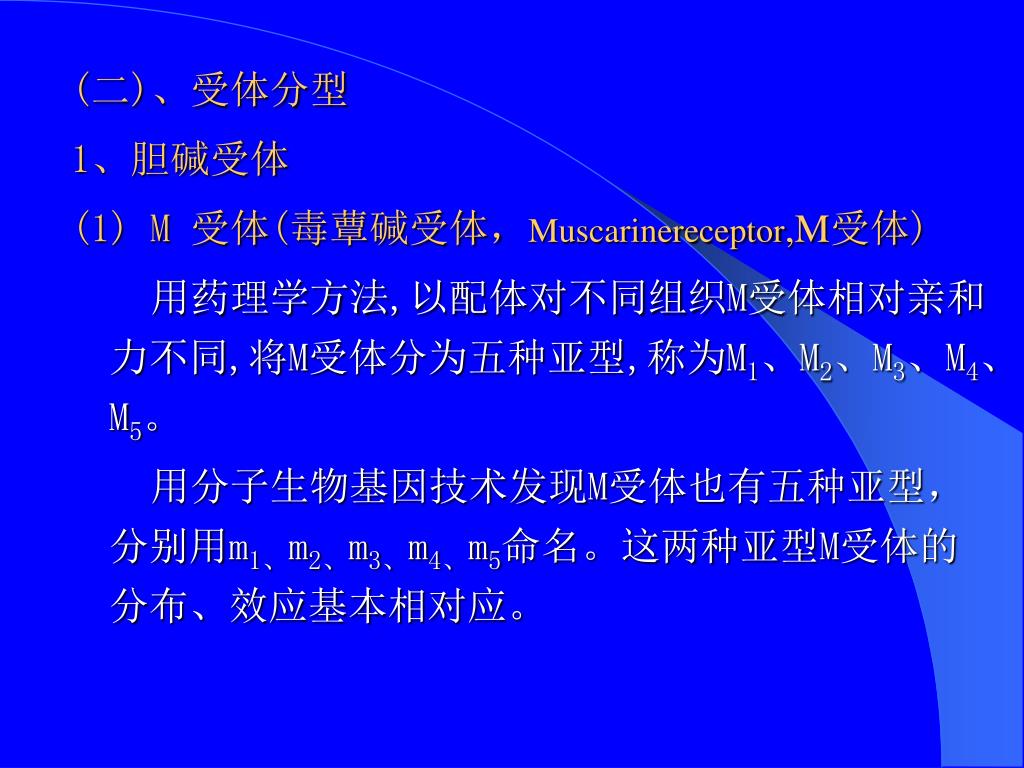 (二)、受体分型

1、胆碱受体

(1) M 受体(毒蕈碱受体，Muscarinereceptor,M受体)

用药理学方法,以配体对不同组织M受体相对亲和力不同,将M受体分为五种亚型,称为$M_1$、$M_2$、$M_3$、$M_4$、$M_5$。

用分子生物基因技术发现M受体也有五种亚型，分别用$m_1$、$m_2$、$m_3$、$m_4$、$m_5$命名。这两种亚型M受体的分布、效应基本相对应。